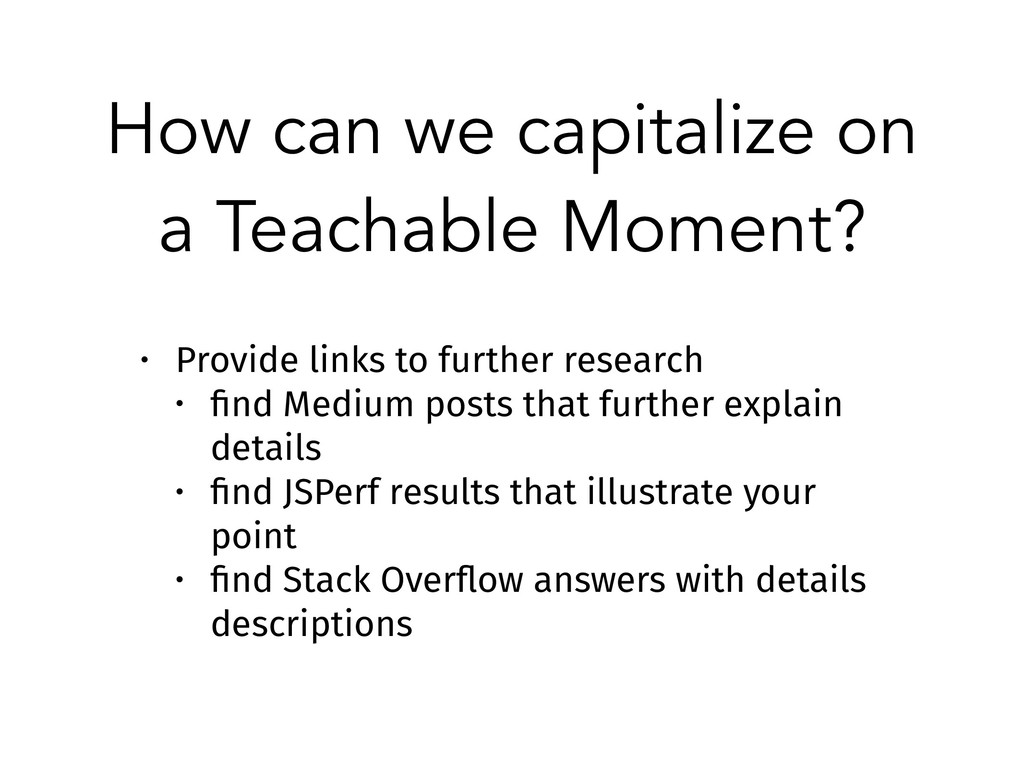 How can we capitalize on a Teachable Moment?

• Provide links to further research
  • find Medium posts that further explain details
  • find JSPerf results that illustrate your point
  • find Stack Overflow answers with details descriptions